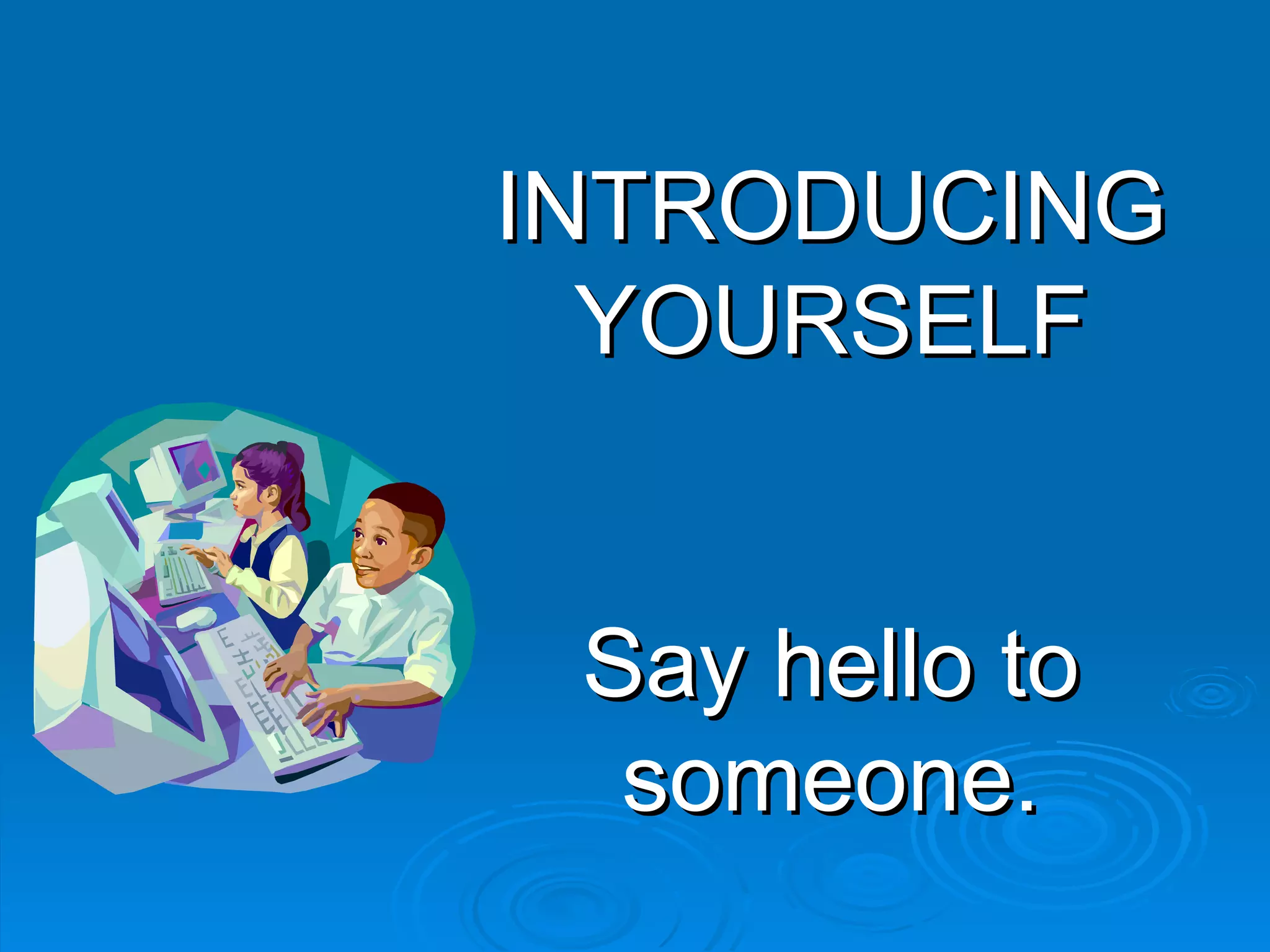 INTRODUCING YOURSELF

Say hello to someone.